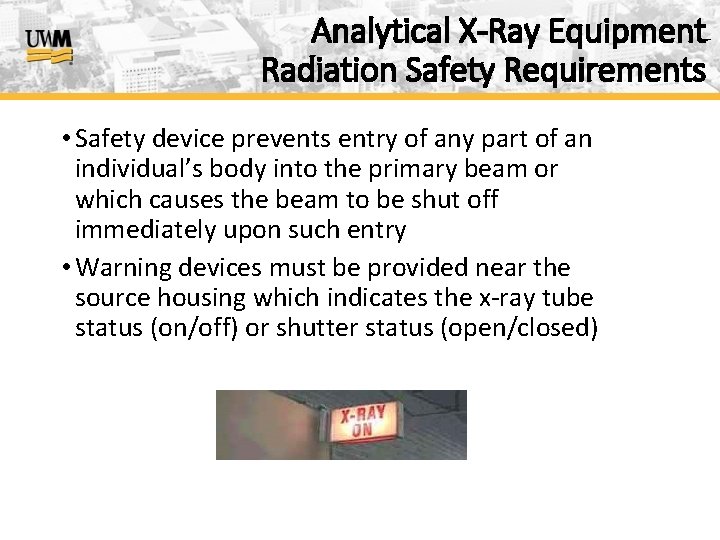 UWM

Analytical X-Ray Equipment Radiation Safety Requirements

• Safety device prevents entry of any part of an individual's body into the primary beam or which causes the beam to be shut off immediately upon such entry

• Warning devices must be provided near the source housing which indicates the x-ray tube status (on/off) or shutter status (open/closed)

X-RAY ON